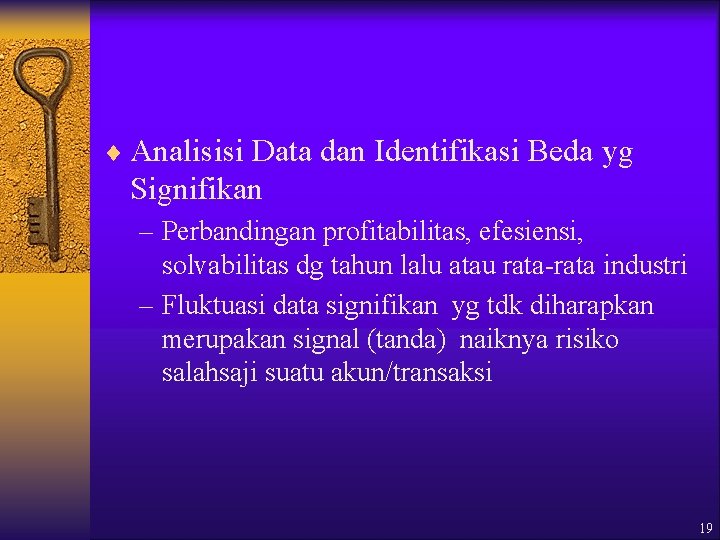 ♦ Analisisi Data dan Identifikasi Beda yg Signifikan

– Perbandingan profitabilitas, efesiensi, solvabilitas dg tahun lalu atau rata-rata industri

– Fluktuasi data signifikan yg tdk diharapkan merupakan signal (tanda) naiknya risiko salahsaji suatu akun/transaksi

19